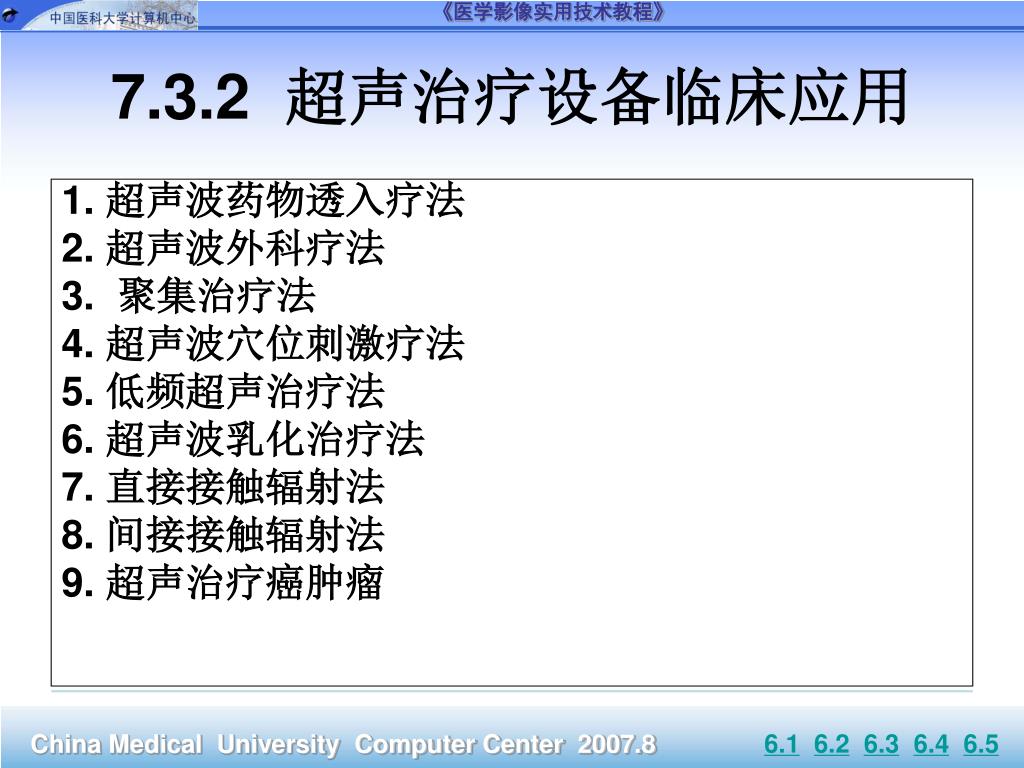 中国医科大学计算机中心

《医学影像实用技术教程》

7.3.2 超声治疗设备临床应用

1. 超声波药物透入疗法
2. 超声波外科疗法
3. 聚集治疗法
4. 超声波穴位刺激疗法
5. 低频超声治疗法
6. 超声波乳化治疗法
7. 直接接触辐射法
8. 间接接触辐射法
9. 超声治疗癌肿瘤

China Medical University Computer Center 2007.8

6.1 6.2 6.3 6.4 6.5